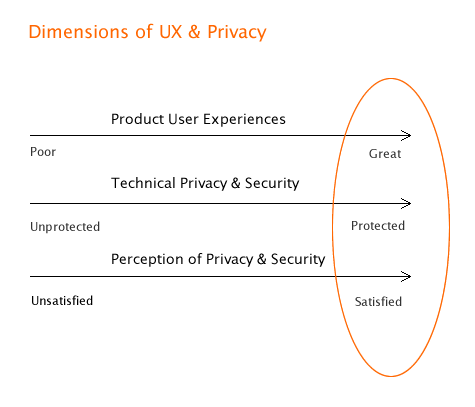 Dimensions of UX & Privacy

Product User Experiences

Poor

Great

Technical Privacy & Security

Unprotected

Protected

Perception of Privacy & Security

Unsatisfied

Satisfied